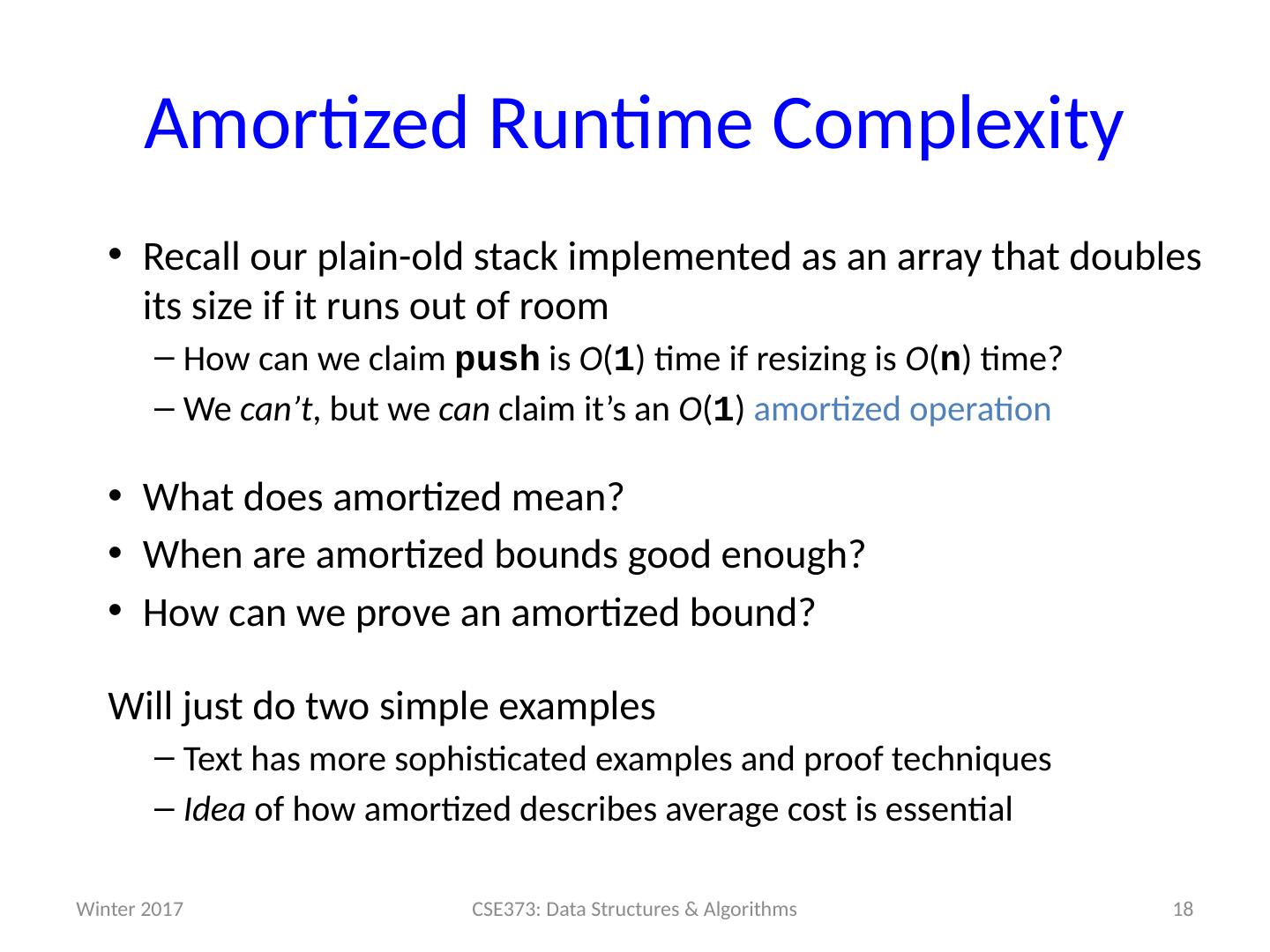 Amortized Runtime Complexity

• Recall our plain-old stack implemented as an array that doubles its size if it runs out of room
– How can we claim push is $O(1)$ time if resizing is $O(n)$ time?
– We can't, but we can claim it's an $O(1)$ amortized operation

• What does amortized mean?
• When are amortized bounds good enough?
• How can we prove an amortized bound?

Will just do two simple examples
– Text has more sophisticated examples and proof techniques
– Idea of how amortized describes average cost is essential

Winter 2017
CSE373: Data Structures & Algorithms
18